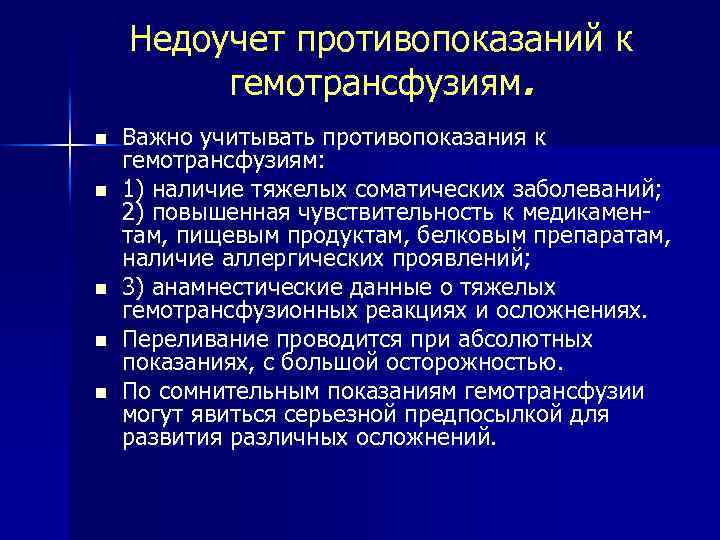 Недоучет противопоказаний к гемотрансфузиям.

- Важно учитывать противопоказания к гемотрансфузиям:
- 1) наличие тяжелых соматических заболеваний; 2) повышенная чувствительность к медикаментам, пищевым продуктам, белковым препаратам, наличие аллергических проявлений;
- 3) анамнестические данные о тяжелых гемотрансфузионных реакциях и осложнениях.
- Переливание проводится при абсолютных показаниях, с большой осторожностью.
- По сомнительным показаниям гемотрансфузии могут явиться серьезной предпосылкой для развития различных осложнений.